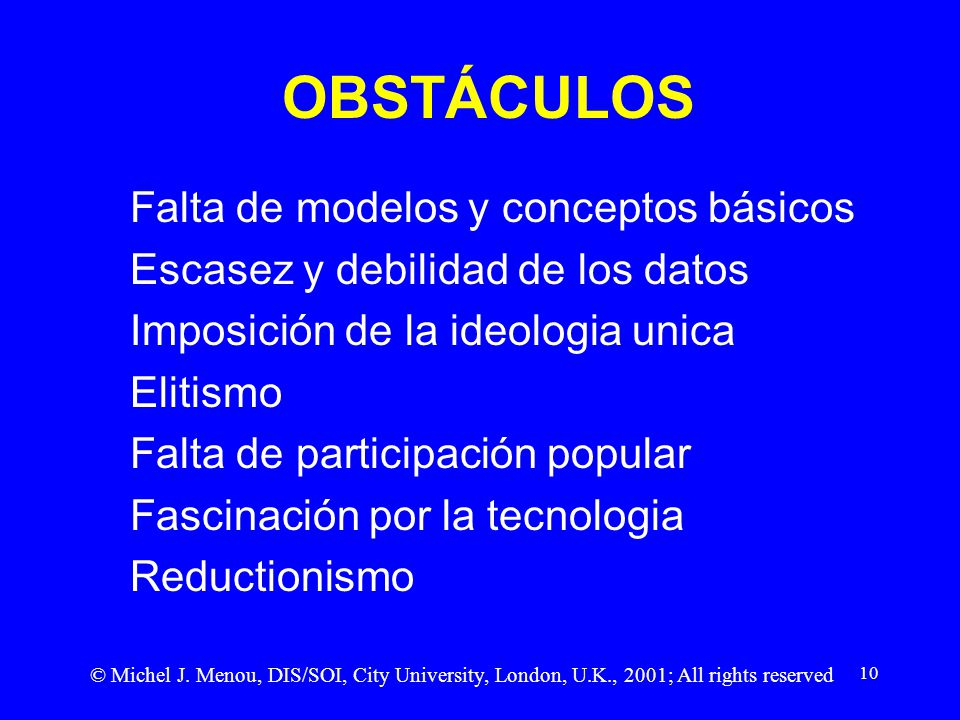 OBSTÁCULOS

Falta de modelos y conceptos básicos
Escasez y debilidad de los datos
Imposición de la ideologia unica
Elitismo
Falta de participación popular
Fascinación por la tecnologia
Reductionismo

© Michel J. Menou, DIS/SOI, City University, London, U.K., 2001; All rights reserved 10